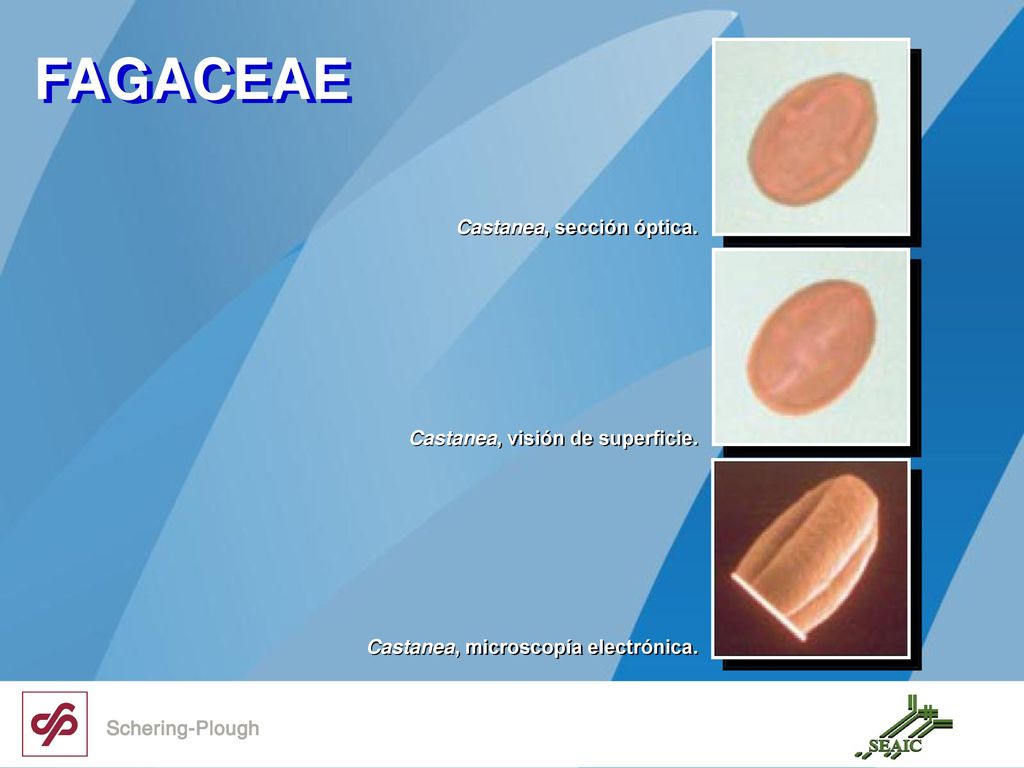 FAGACEAE

Castanea, sección óptica.

Castanea, visión de superficie.

Castanea, microscopía electrónica.

Schering-Plough

SEAIC